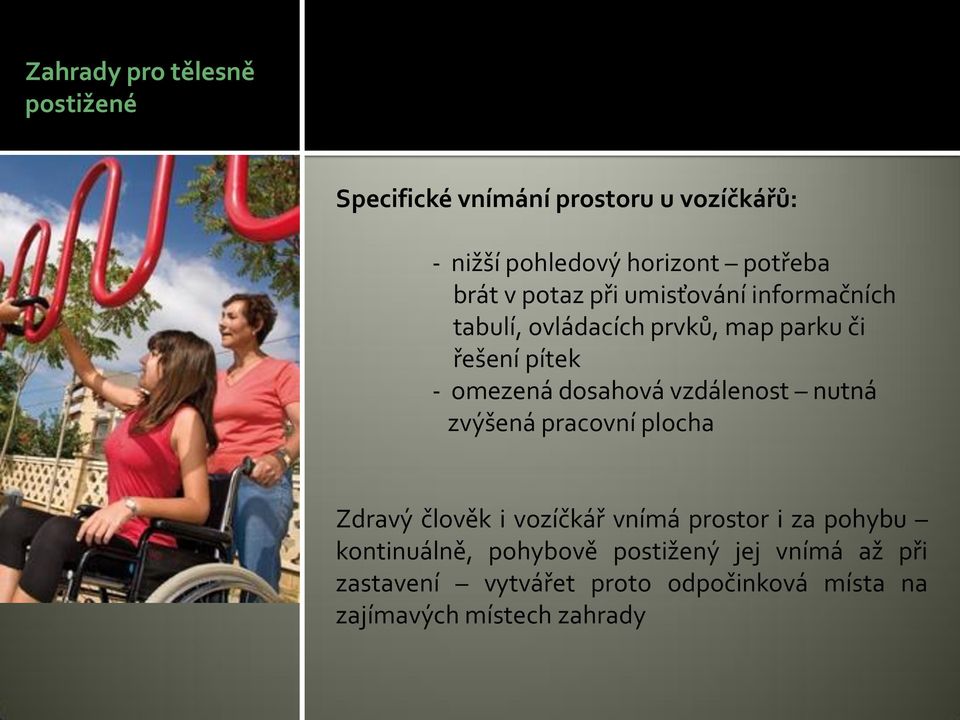 Zahrady pro tělesně postižené

Specifické vnímání prostoru u vozíčkářů:

- nižší pohledový horizont – potřeba brát v potaz při umisťování informačních tabulí, ovládacích prvků, map parku či řešení pítek
- omezená dosahová vzdálenost – nutná zvýšená pracovní plocha

Zdravý člověk i vozíčkář vnímá prostor i za pohybu – kontinuálně, pohybově postižený jej vnímá až při zastavení – vytvářet proto odpočinková místa na zajímavých místech zahrady